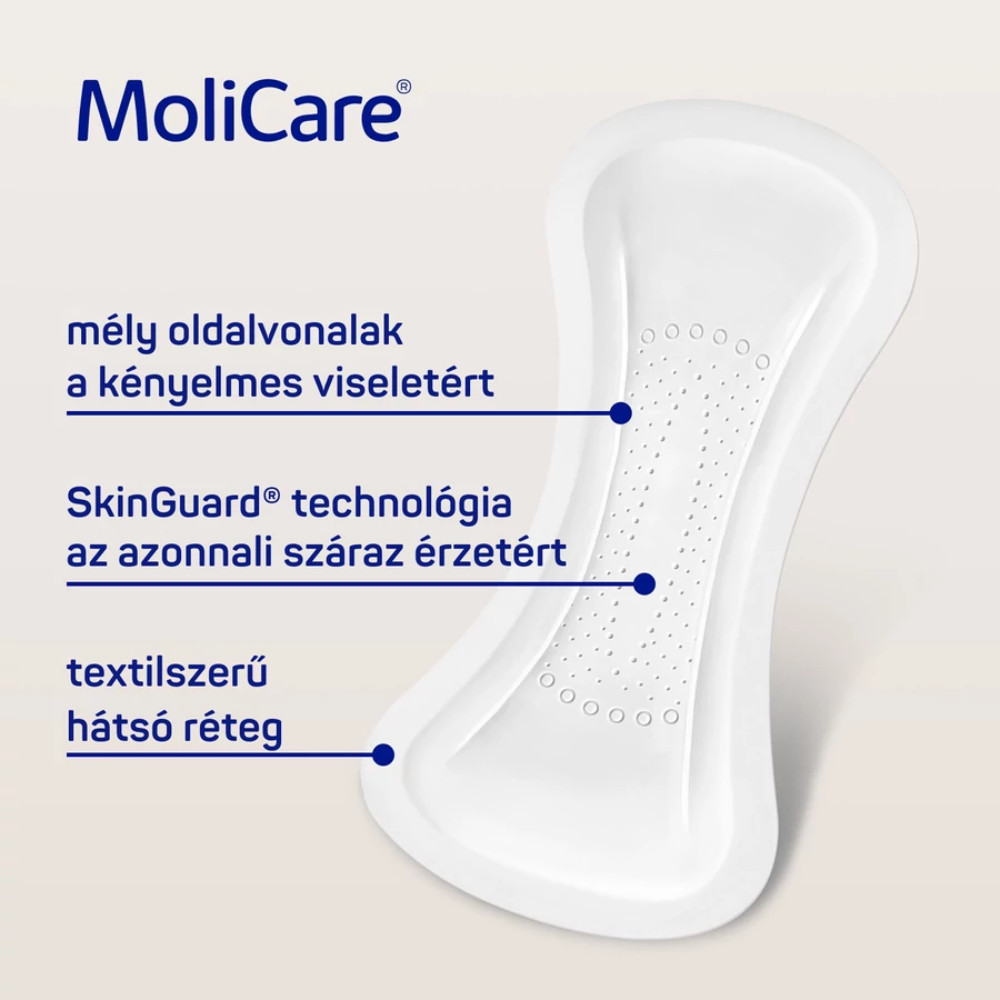 MoliCare®

mély oldalvonalak a kényelmes viseletért

SkinGuard® technológia az azonnali száraz érzetért

textilszerű hátsó réteg